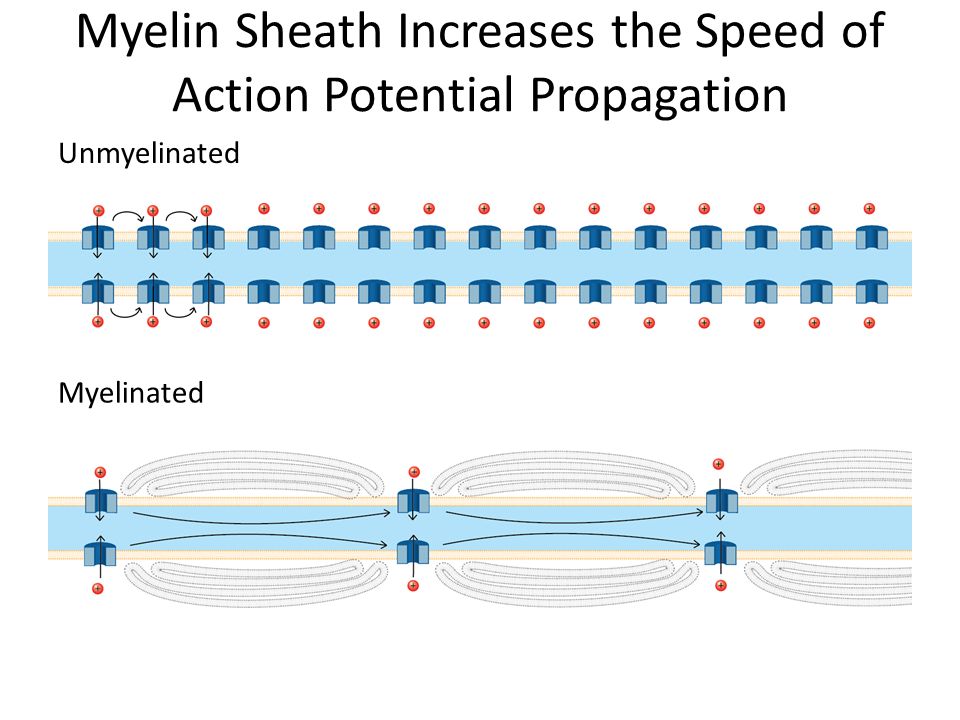 Myelin Sheath Increases the Speed of Action Potential Propagation

Unmyelinated

Myelinated